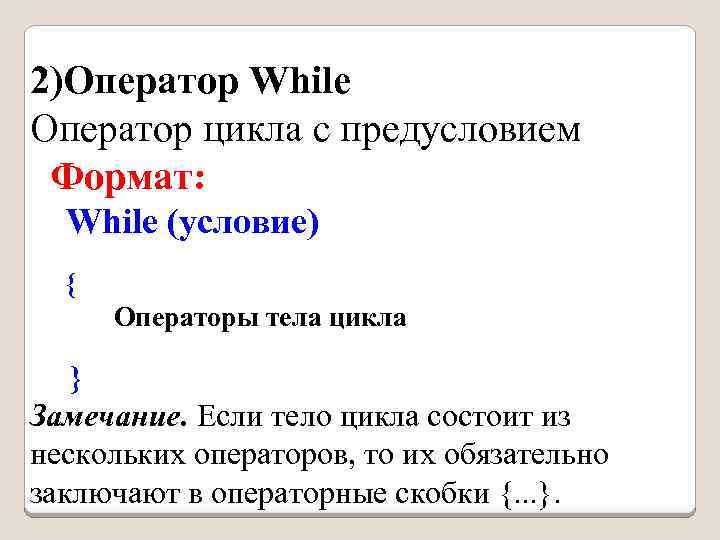 2)Оператор While
Оператор цикла с предусловием
Формат:
While (условие)
{
Операторы тела цикла
}
Замечание. Если тело цикла состоит из нескольких операторов, то их обязательно заключают в операторные скобки {...}.